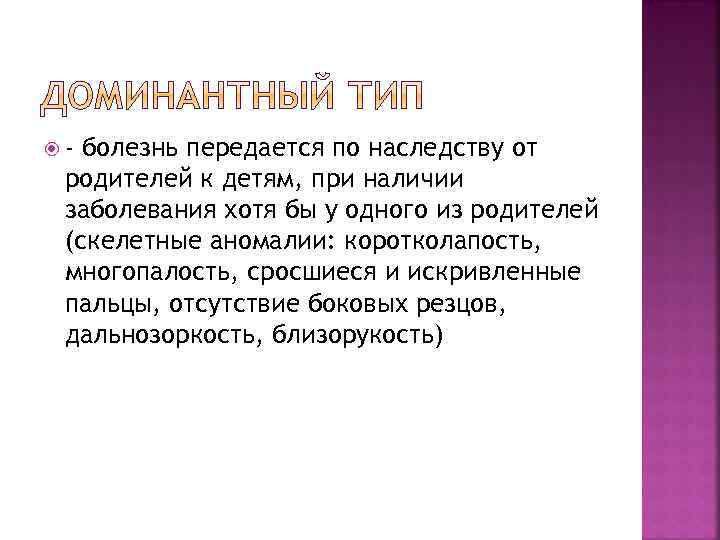 ДОМИНАНТНЫЙ ТИП

- болезнь передается по наследству от родителей к детям, при наличии заболевания хотя бы у одного из родителей (скелетные аномалии: коротколапость, многопалость, сросшиеся и искривленные пальцы, отсутствие боковых резцов, дальнозоркость, близорукость)